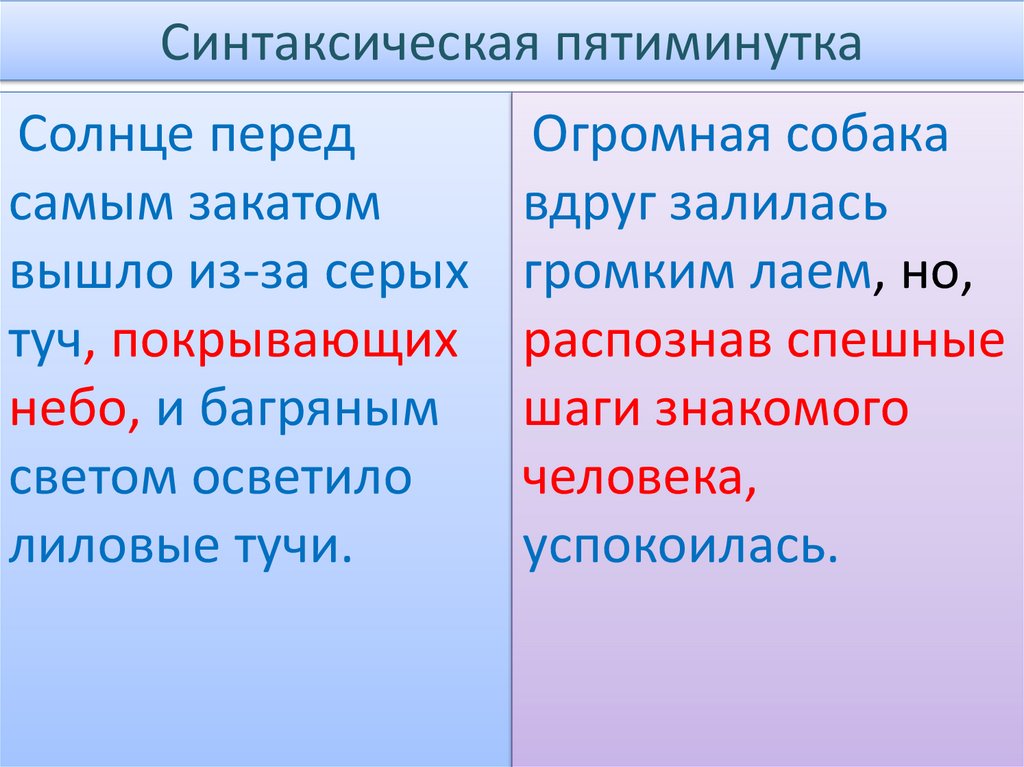 Синтаксическая пятиминутка

Солнце перед самым закатом вышло из-за серых туч, покрывающих небо, и багряным светом осветило лиловые тучи.

Огромная собака вдруг залилась громким лаем, но, распознав спешные шаги знакомого человека, успокоилась.